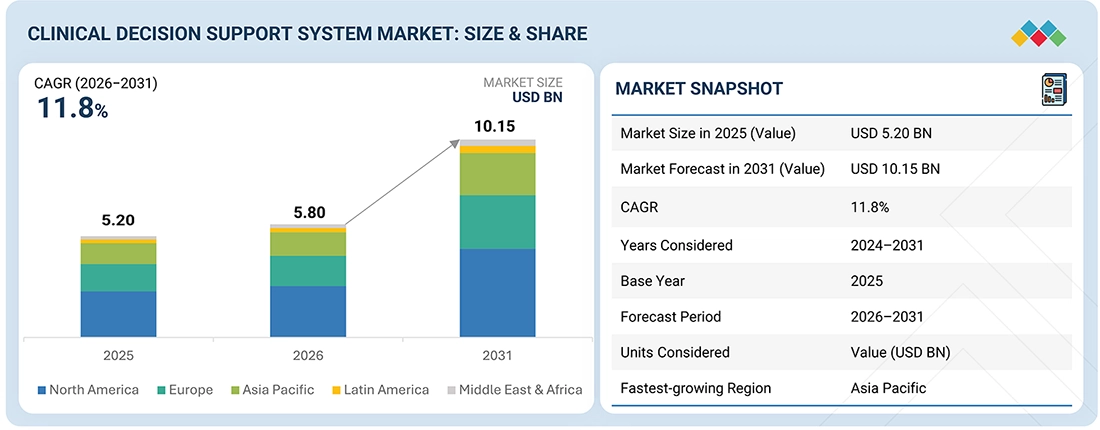 CLINICAL DECISION SUPPORT SYSTEM MARKET: SIZE & SHARE

CAGR (2026–2031)
11.8%

MARKET SIZE
USD BN

5.20
5.80
10.15

2025
2026
2031

North America  Europe  Asia Pacific  Latin America  Middle East & Africa

MARKET SNAPSHOT

| | |
|---|---|
| Market Size in 2025 (Value) | USD 5.20 BN |
| Market Forecast in 2031 (Value) | USD 10.15 BN |
| CAGR | 11.8% |
| Years Considered | 2024–2031 |
| Base Year | 2025 |
| Forecast Period | 2026–2031 |
| Units Considered | Value (USD BN) |
| Fastest-growing Region | Asia Pacific |